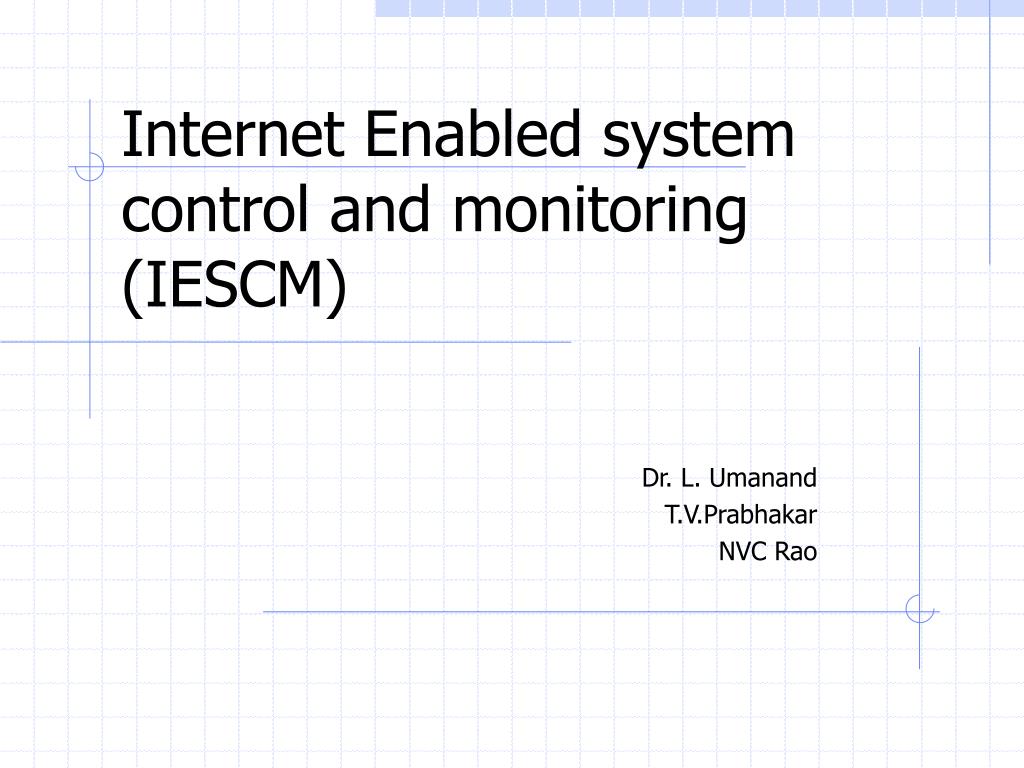 Internet Enabled system control and monitoring (IESCM)

Dr. L. Umanand
T.V.Prabhakar
NVC Rao